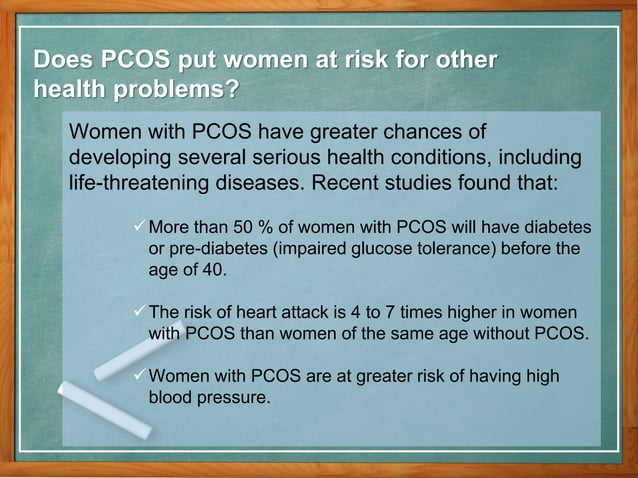 Does PCOS put women at risk for other health problems?

Women with PCOS have greater chances of developing several serious health conditions, including life-threatening diseases. Recent studies found that:

✓ More than 50 % of women with PCOS will have diabetes or pre-diabetes (impaired glucose tolerance) before the age of 40.

✓ The risk of heart attack is 4 to 7 times higher in women with PCOS than women of the same age without PCOS.

✓ Women with PCOS are at greater risk of having high blood pressure.